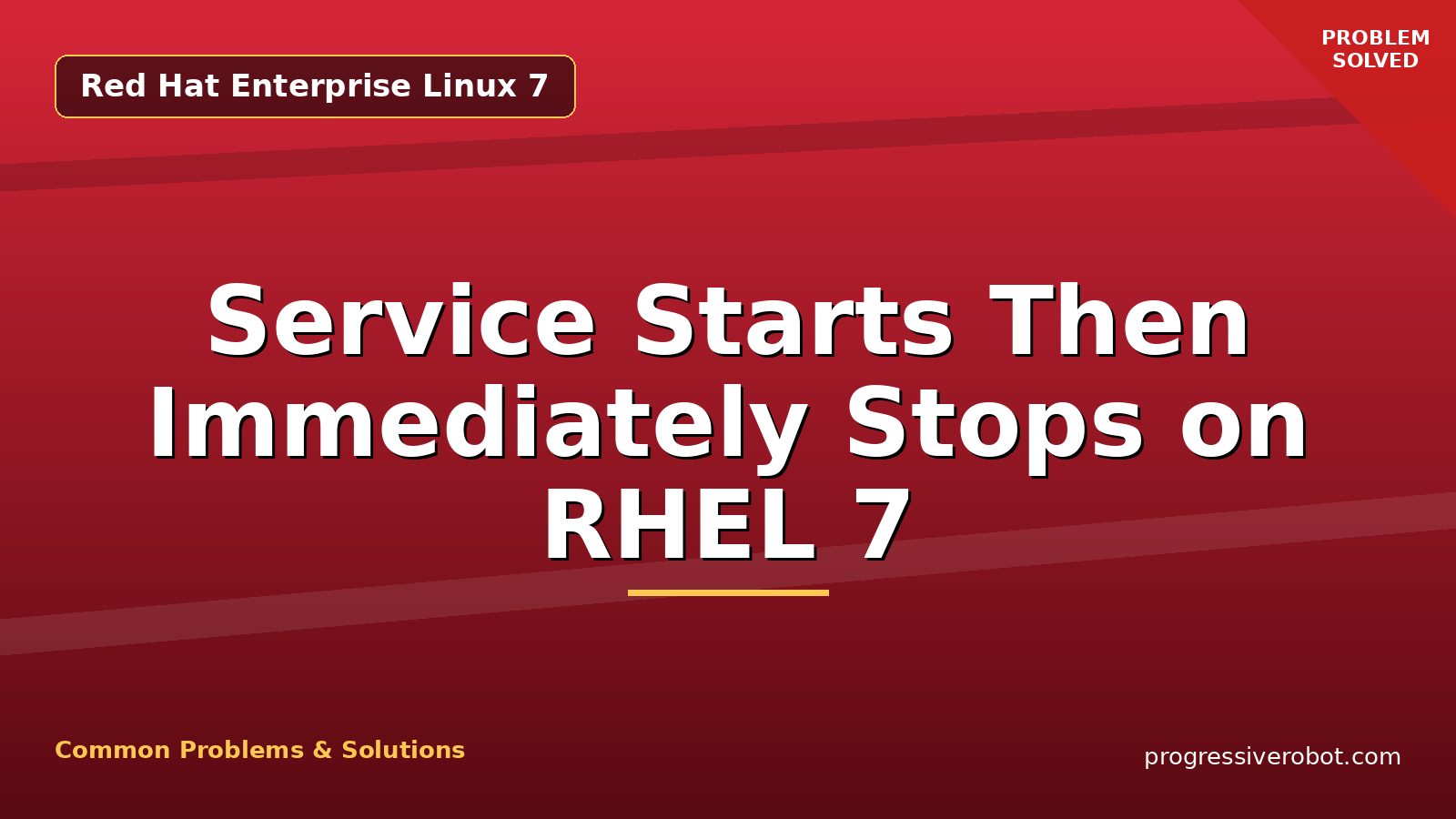 Red Hat Enterprise Linux 7

PROBLEM SOLVED

Service Starts Then Immediately Stops on RHEL 7

Common Problems & Solutions

progressiverobot.com